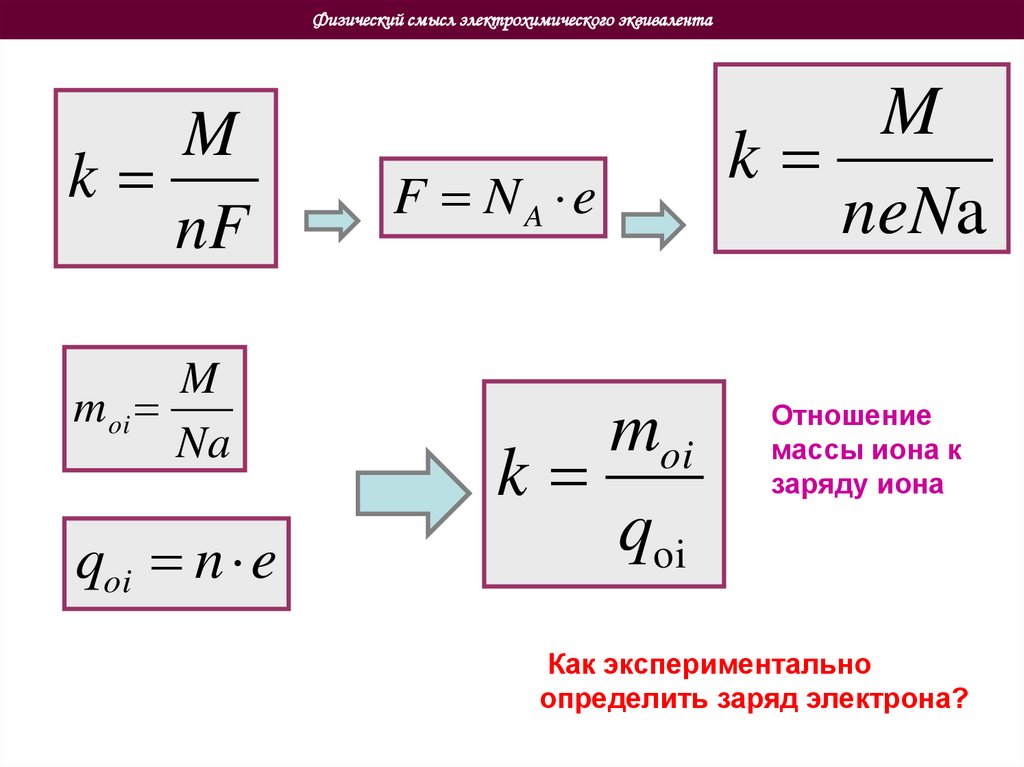 Физический смысл электрохимического эквивалента

$k = \frac{M}{nF}$

$F = N_A \cdot e$

$k = \frac{M}{neNa}$

$m_{oi} = \frac{M}{Na}$

$q_{oi} = n \cdot e$

$k = \frac{m_{oi}}{q_{oi}}$

Отношение массы иона к заряду иона

Как экспериментально определить заряд электрона?